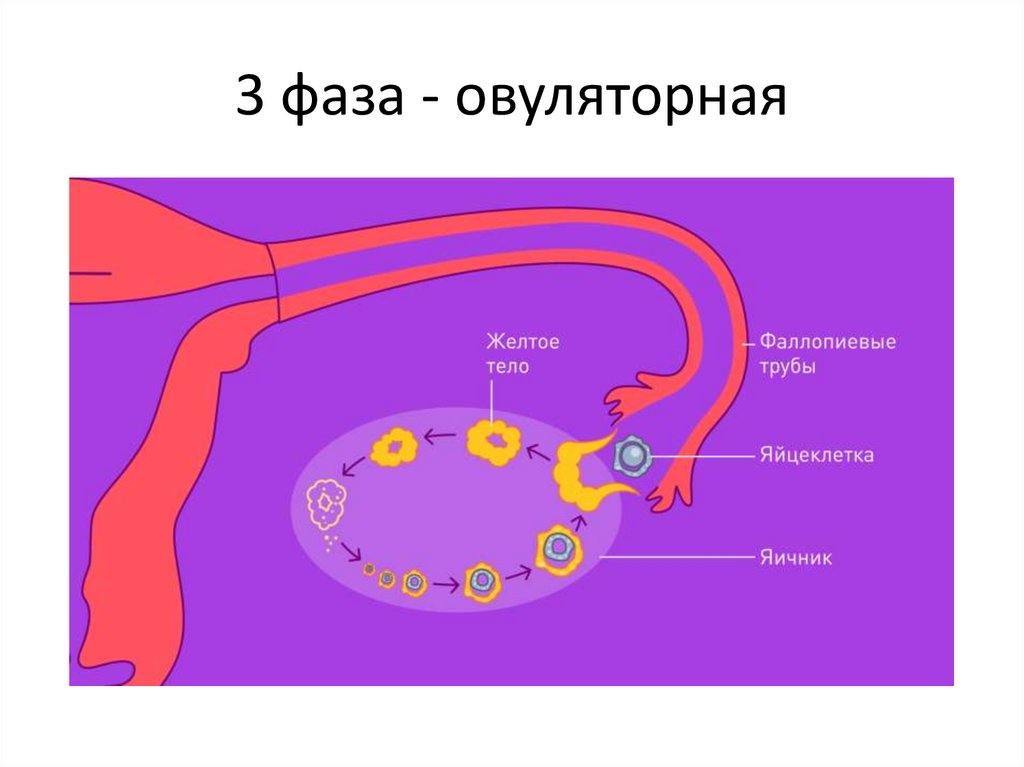 3 фаза - овуляторная

Желтое тело

Фаллопиевые трубы

Яйцеклетка

Яичник